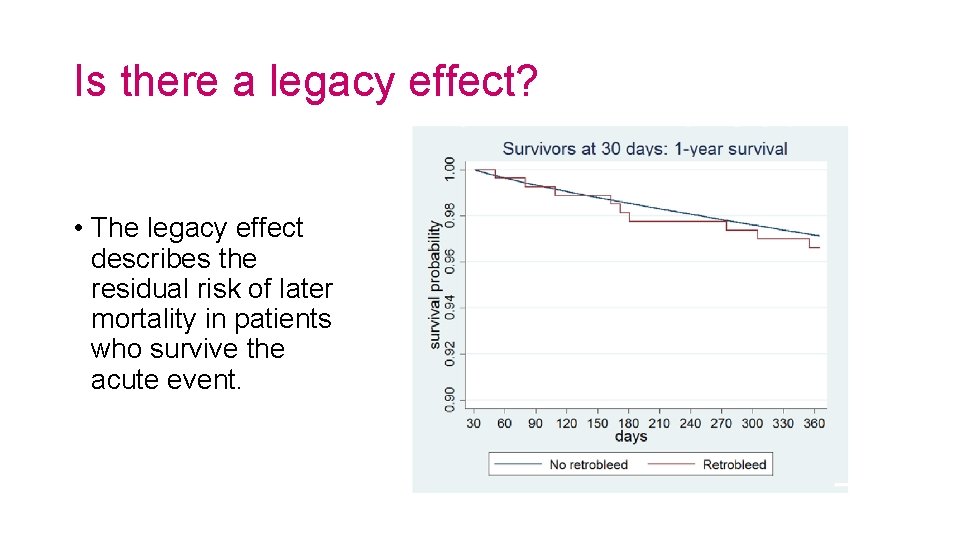 Is there a legacy effect?

• The legacy effect describes the residual risk of later mortality in patients who survive the acute event.

Survivors at 30 days: 1-year survival

survival probability

1.00
0.98
0.96
0.94
0.92
0.90

30 60 90 120 150 180 210 240 270 300 330 360
days

No retrobleed
Retrobleed